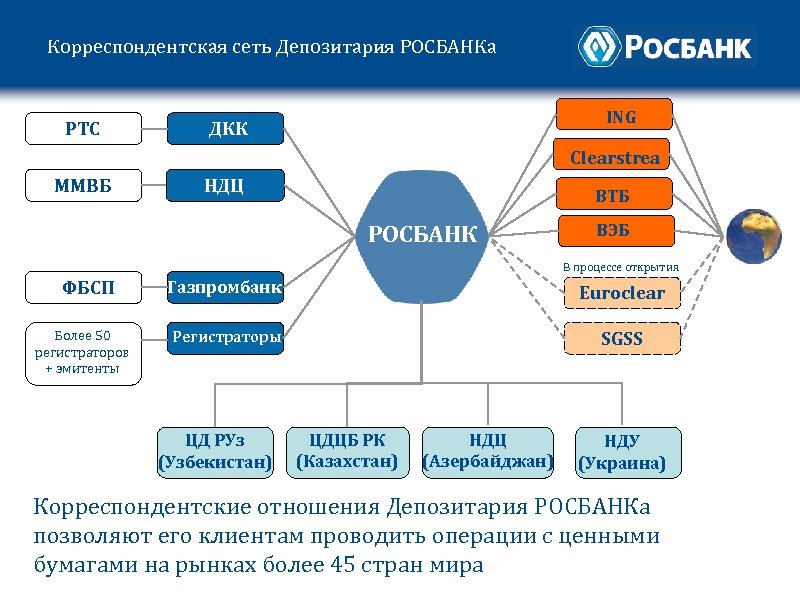 Корреспондентская сеть Депозитария РОСБАНКа

РОСБАНК

РТС

ДКК

ММВБ

НДЦ

ФБСП

Газпромбанк

Более 50 регистраторов + эмитенты

Регистраторы

РОСБАНК

ING

Clearstrea

ВТБ

ВЭБ

В процессе открытия

Euroclear

SGSS

ЦД РУз (Узбекистан)

ЦДЦБ РК (Казахстан)

НДЦ (Азербайджан)

НДУ (Украина)

Корреспондентские отношения Депозитария РОСБАНКа позволяют его клиентам проводить операции с ценными бумагами на рынках более 45 стран мира